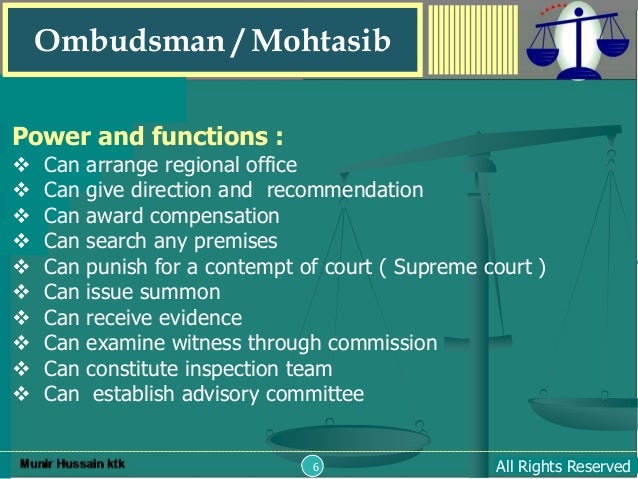 Ombudsman / Mohtasib

Power and functions :
❖ Can arrange regional office
❖ Can give direction and recommendation
❖ Can award compensation
❖ Can search any premises
❖ Can punish for a contempt of court ( Supreme court )
❖ Can issue summon
❖ Can receive evidence
❖ Can examine witness through commission
❖ Can constitute inspection team
❖ Can establish advisory committee

Munir Hussain ktk
6
All Rights Reserved